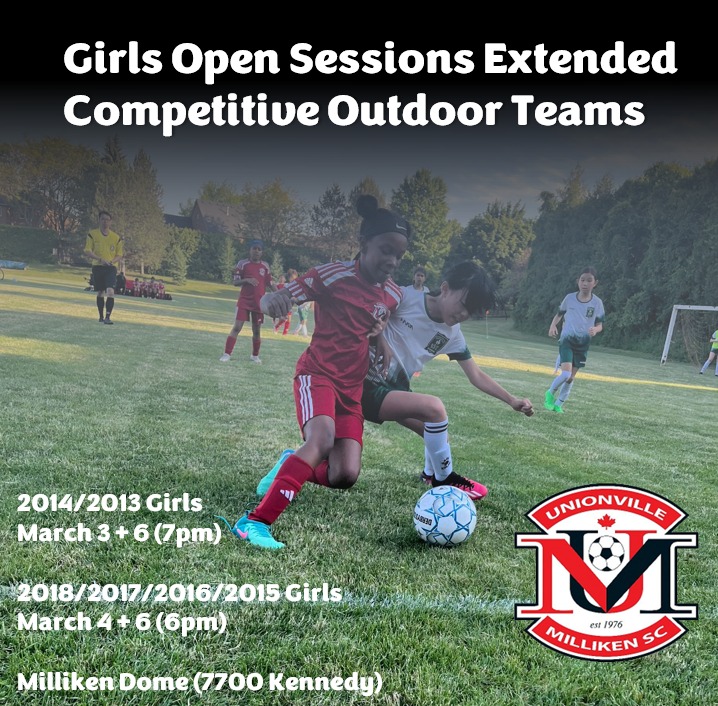 Girls Open Sessions Extended
Competitive Outdoor Teams

2014/2013 Girls
March 3 + 6 (7pm)

2018/2017/2016/2015 Girls
March 4 + 6 (6pm)

Milliken Dome (7700 Kennedy)

UNIONVILLE
UM
est 1976
MILLIKEN SC